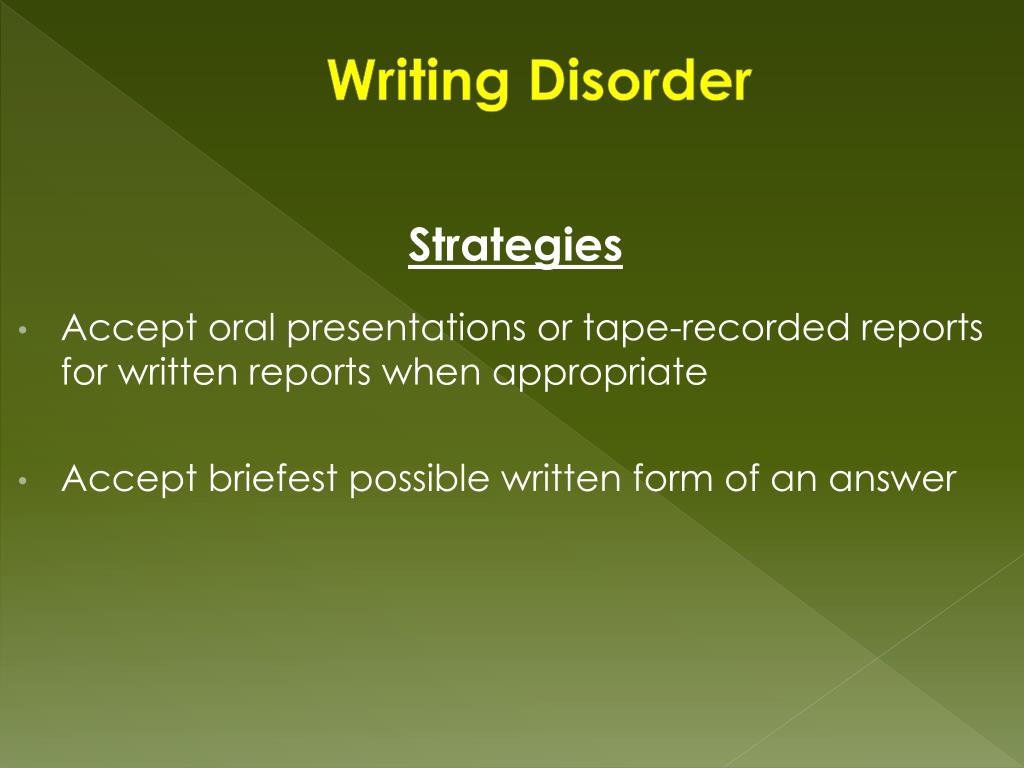 Writing Disorder

Strategies

• Accept oral presentations or tape-recorded reports for written reports when appropriate

• Accept briefest possible written form of an answer